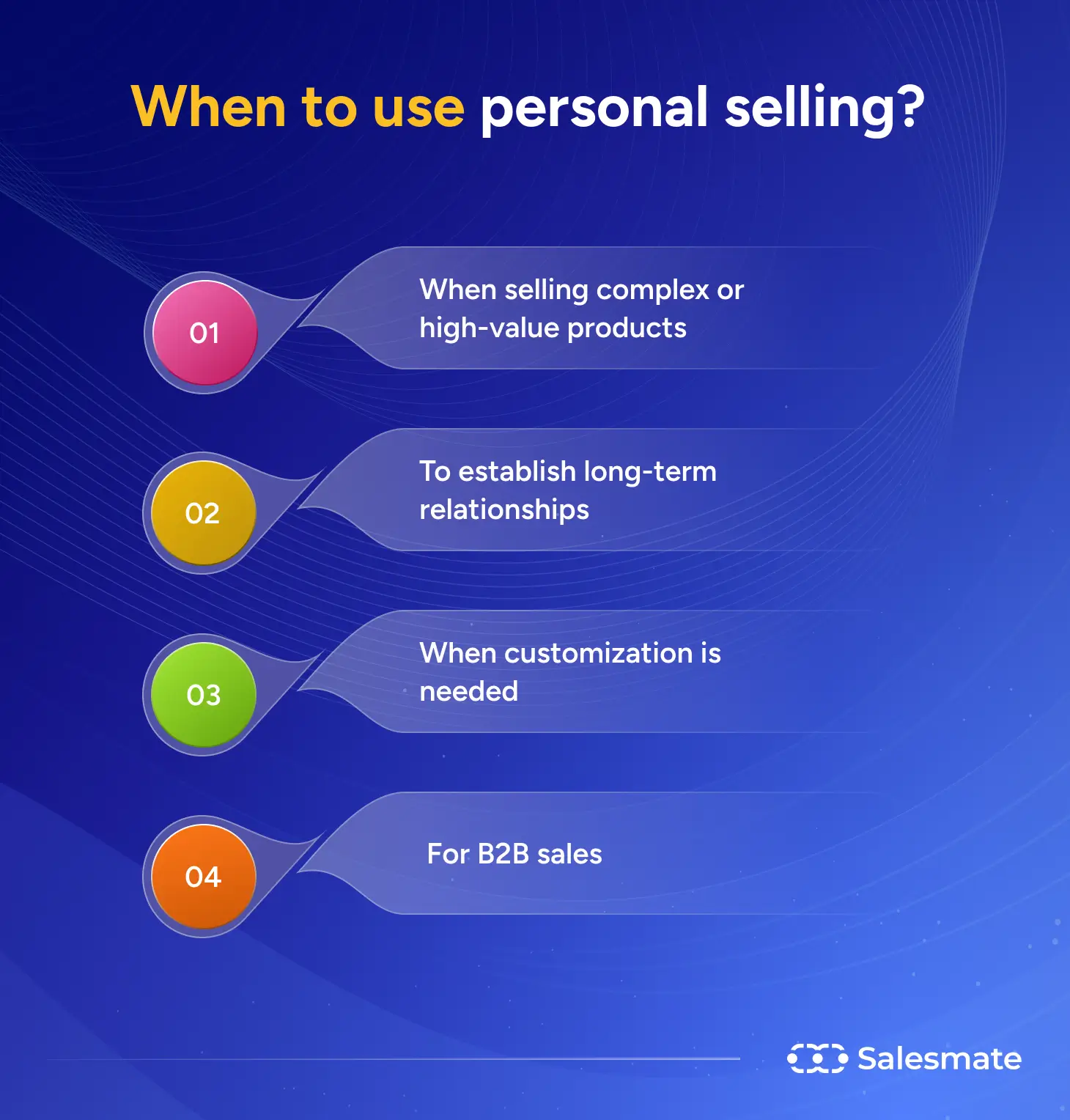 When to use personal selling?

01

When selling complex or high-value products

02

To establish long-term relationships

03

When customization is needed

04

For B2B sales

Salesmate